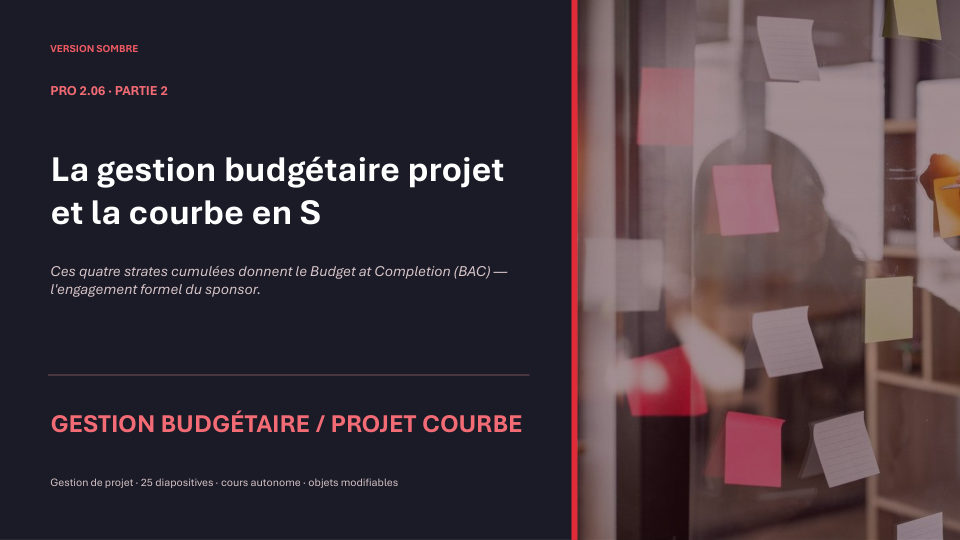 VERSION SOMBRE

PRO 2.06 · PARTIE 2

La gestion budgétaire projet et la courbe en S

Ces quatre strates cumulées donnent le Budget at Completion (BAC) — l'engagement formel du sponsor.

GESTION BUDGÉTAIRE / PROJET COURBE

Gestion de projet · 25 diapositives · cours autonome · objets modifiables